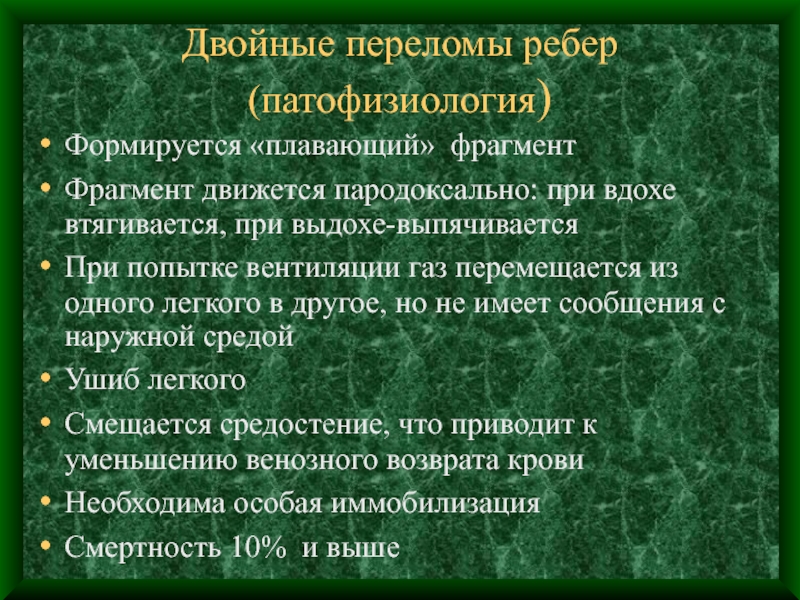 Двойные переломы ребер (патофизиология)

• Формируется «плавающий» фрагмент
• Фрагмент движется пародоксально: при вдохе втягивается, при выдохе-выпячивается
• При попытке вентиляции газ перемещается из одного легкого в другое, но не имеет сообщения с наружной средой
• Ушиб легкого
• Смещается средостение, что приводит к уменьшению венозного возврата крови
• Необходима особая иммобилизация
• Смертность 10% и выше